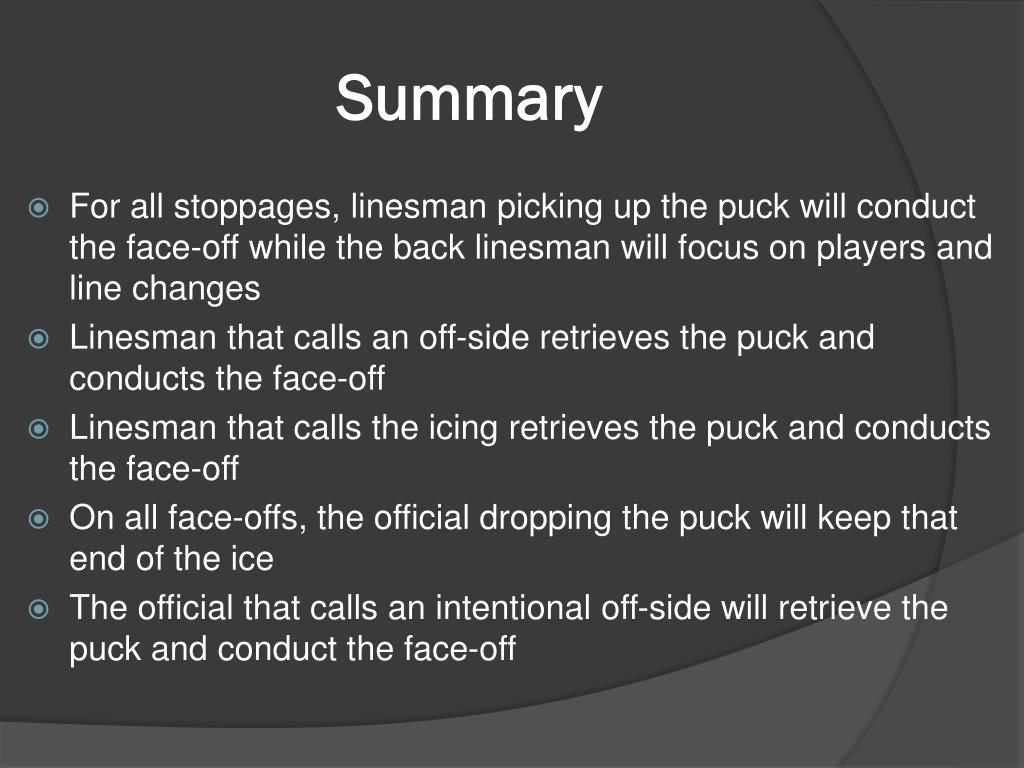 Summary

For all stoppages, linesman picking up the puck will conduct the face-off while the back linesman will focus on players and line changes

Linesman that calls an off-side retrieves the puck and conducts the face-off

Linesman that calls the icing retrieves the puck and conducts the face-off

On all face-offs, the official dropping the puck will keep that end of the ice

The official that calls an intentional off-side will retrieve the puck and conduct the face-off